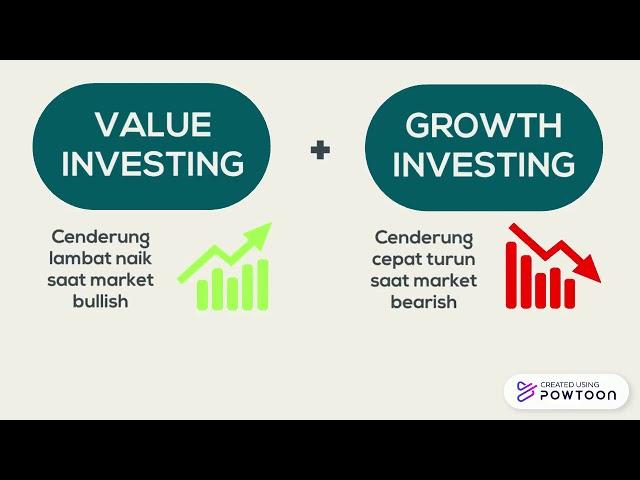 VALUE INVESTING

+

GROWTH INVESTING

Cenderung lambat naik saat market bullish

Cenderung cepat turun saat market bearish

CREATED USING POWTOON